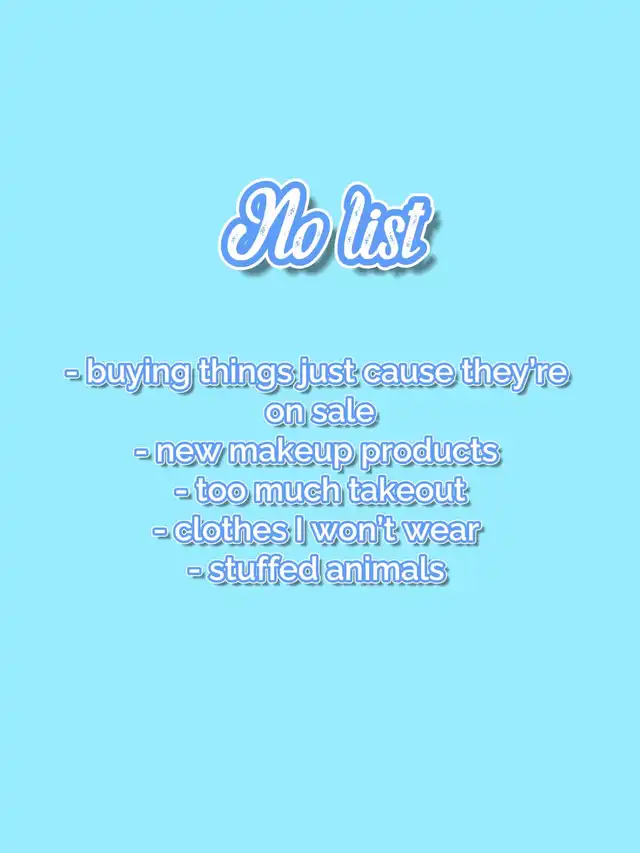 No list

- buying things just cause they're on sale
- new makeup products
- too much takeout
- clothes I won't wear
- stuffed animals